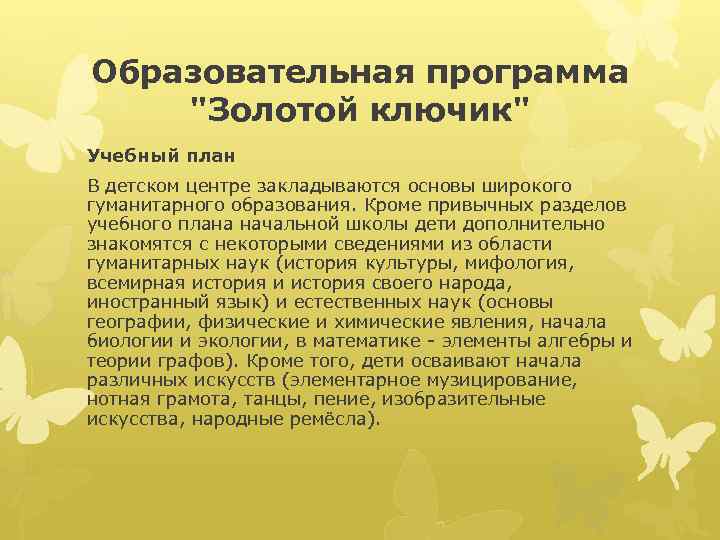 Образовательная программа "Золотой ключик"

Учебный план

В детском центре закладываются основы широкого гуманитарного образования. Кроме привычных разделов учебного плана начальной школы дети дополнительно знакомятся с некоторыми сведениями из области гуманитарных наук (история культуры, мифология, всемирная история и история своего народа, иностранный язык) и естественных наук (основы географии, физические и химические явления, начала биологии и экологии, в математике - элементы алгебры и теории графов). Кроме того, дети осваивают начала различных искусств (элементарное музицирование, нотная грамота, танцы, пение, изобразительные искусства, народные ремёсла).